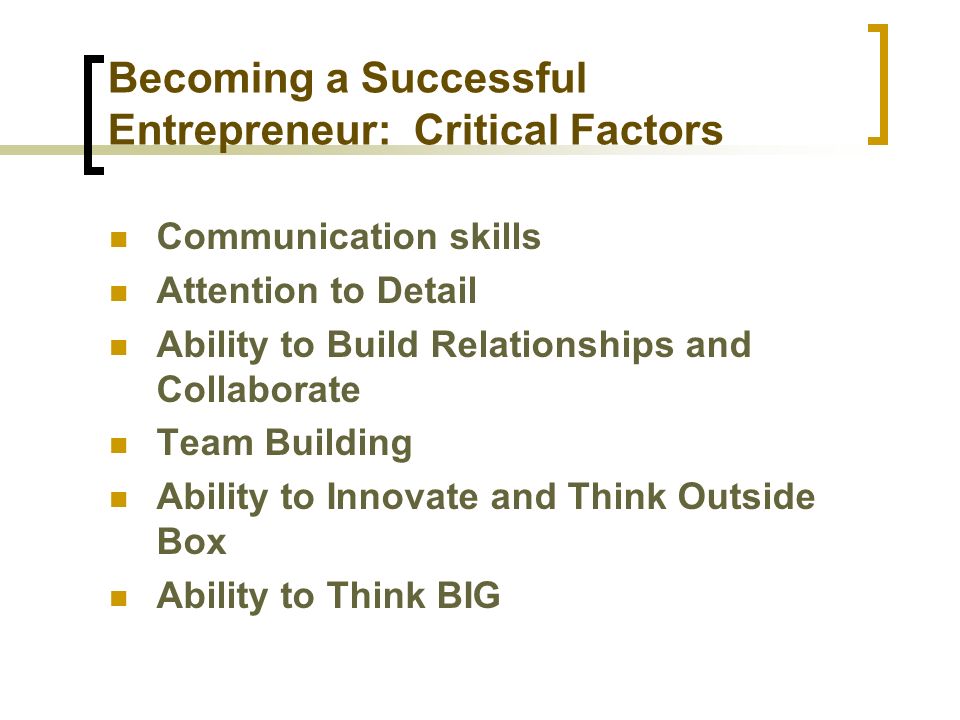 Becoming a Successful Entrepreneur:  Critical Factors

- Communication skills
- Attention to Detail
- Ability to Build Relationships and Collaborate
- Team Building
- Ability to Innovate and Think Outside Box
- Ability to Think BIG